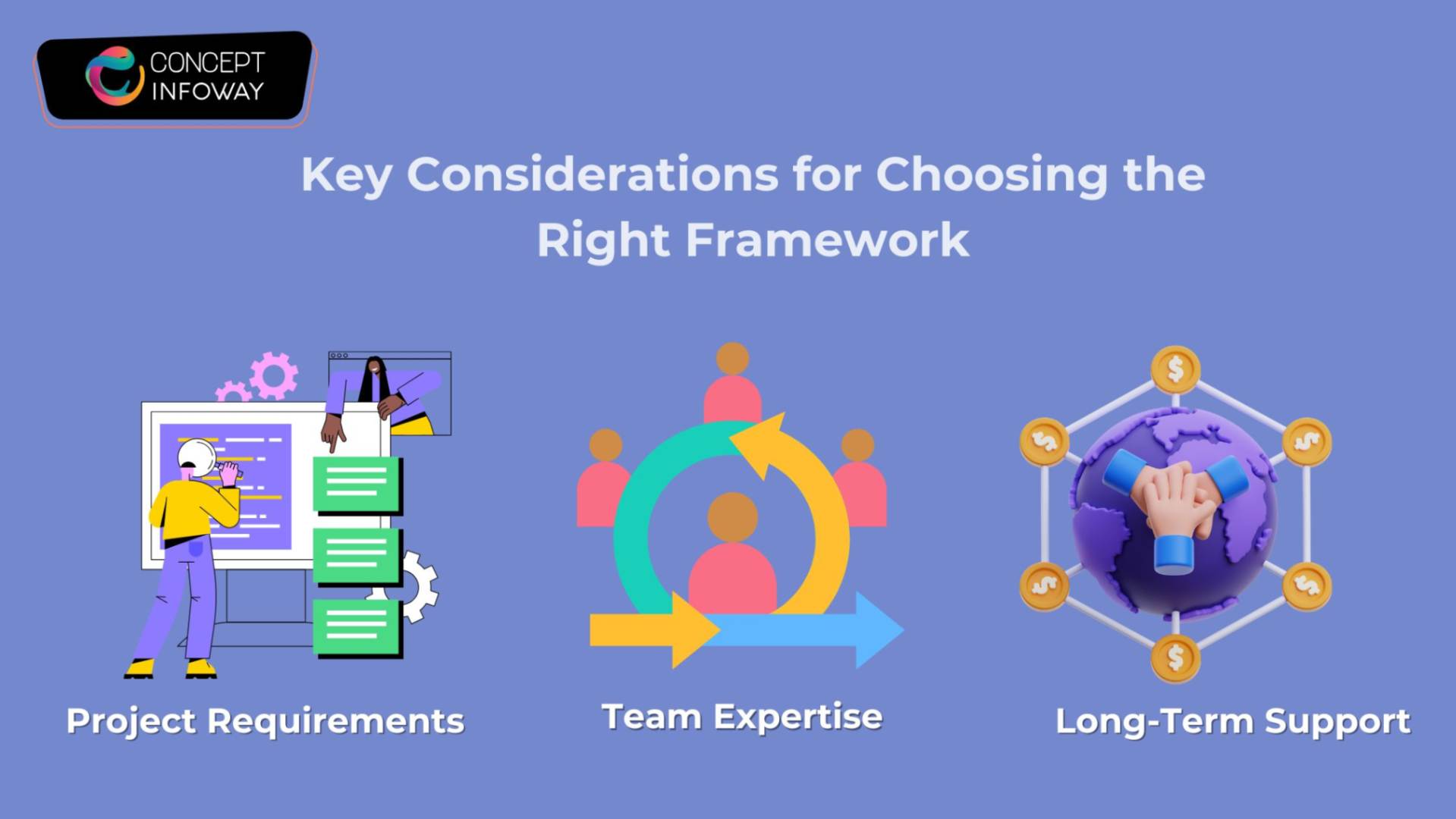 CONCEPT INFOWAY

Key Considerations for Choosing the Right Framework

Project Requirements

Team Expertise

Long-Term Support